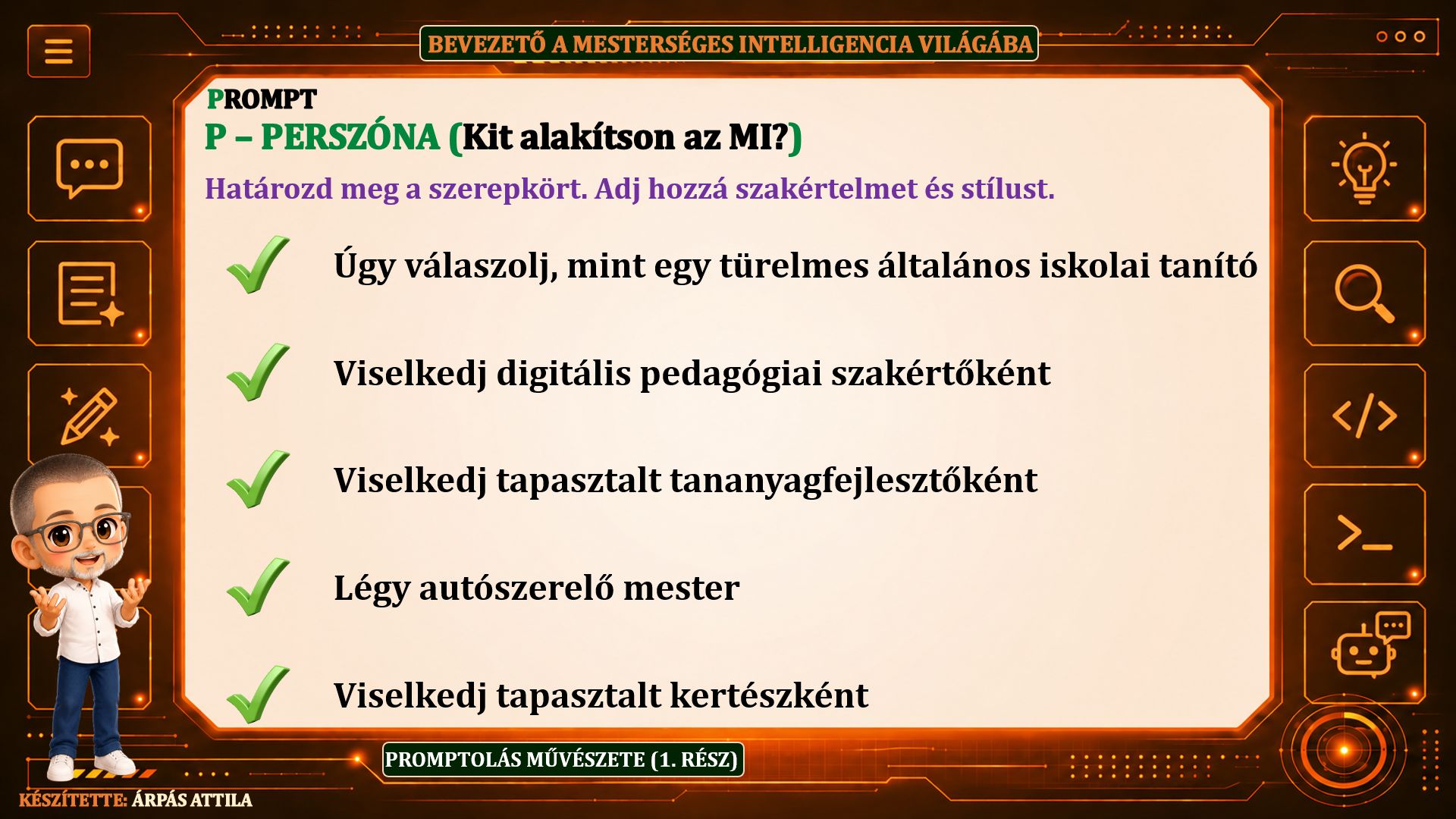 BEVEZETŐ A MESTERSÉGES INTELLIGENCIA VILÁGÁBA

PROMPT

P – PERSZÓNA (Kit alakítson az MI?)

Határozd meg a szerepkört. Adj hozzá szakértelmet és stílust.

Úgy válaszolj, mint egy türelmes általános iskolai tanító

Viselkedj digitális pedagógiai szakértőként

Viselkedj tapasztalt tananyagfejlesztőként

Légy autószerelő mester

Viselkedj tapasztalt kertészként

PROMPTOLÁS MŰVÉSZETE (1. RÉSZ)

KÉSZÍTETTE: ÁRPÁS ATTILA